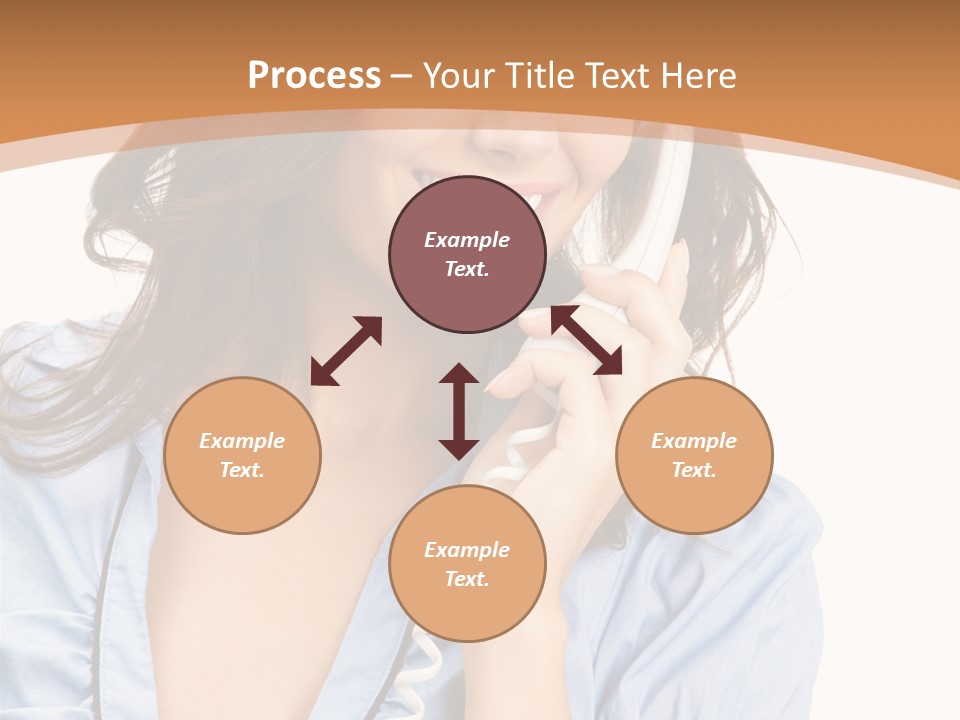 Process – Your Title Text Here

Example Text.

Example Text.

Example Text.

Example Text.